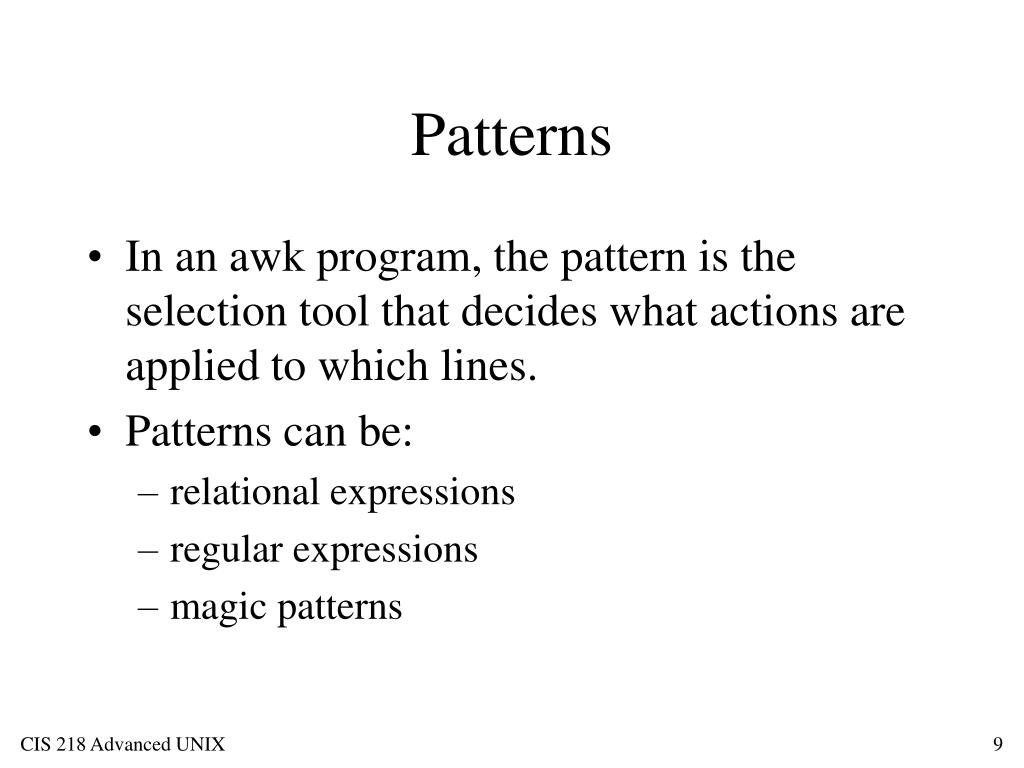 Patterns

• In an awk program, the pattern is the selection tool that decides what actions are applied to which lines.

• Patterns can be:
– relational expressions
– regular expressions
– magic patterns

CIS 218 Advanced UNIX

9